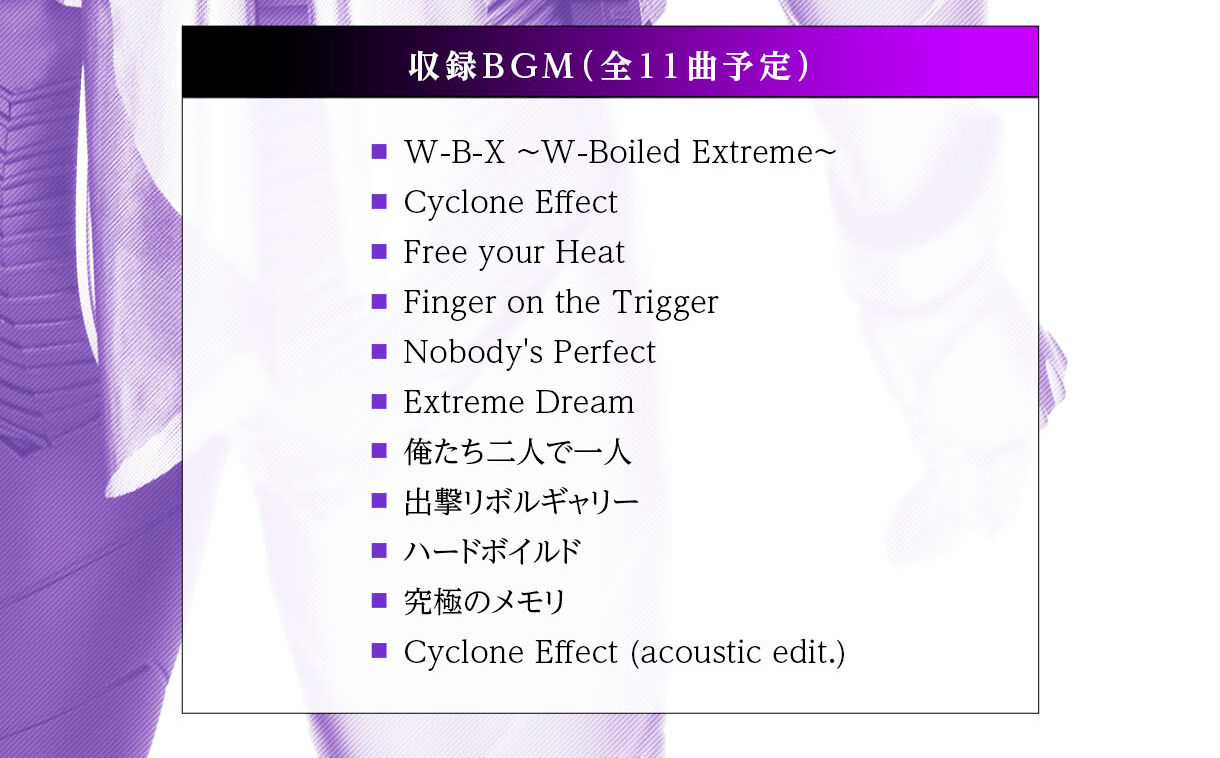 収録BGM（全11曲予定）

■ W-B-X ~W-Boiled Extreme~
■ Cyclone Effect
■ Free your Heat
■ Finger on the Trigger
■ Nobody's Perfect
■ Extreme Dream
■ 俺たち二人で一人
■ 出撃リボルギャリー
■ ハードボイルド
■ 究極のメモリ
■ Cyclone Effect (acoustic edit.)